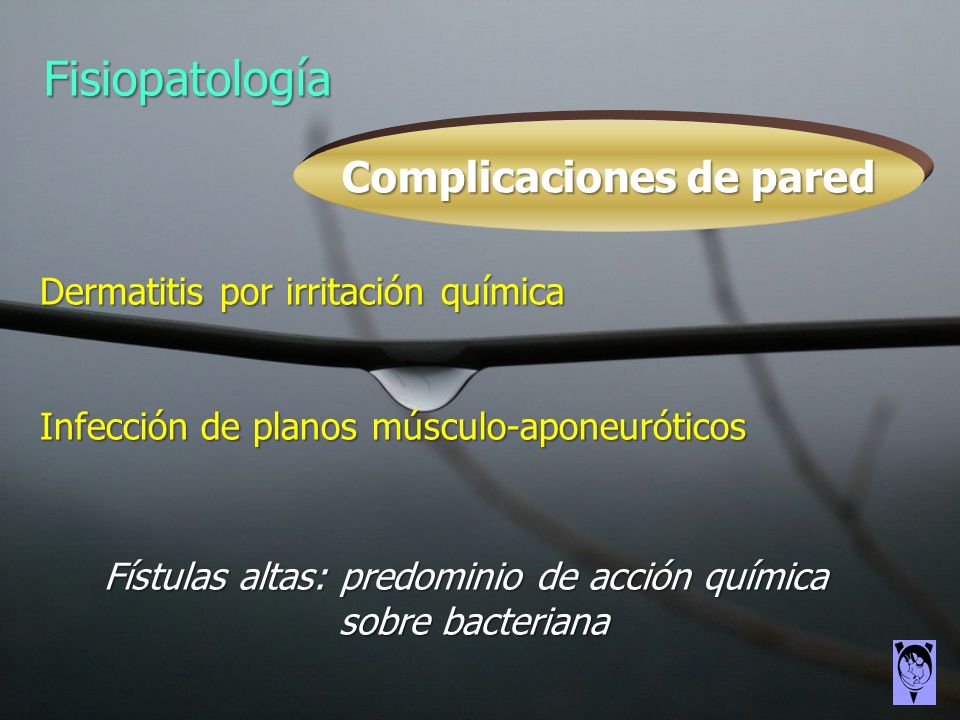 Fisiopatología

Complicaciones de pared

Dermatitis por irritación química

Infección de planos músculo-aponeuróticos

Fístulas altas: predominio de acción química sobre bacteriana